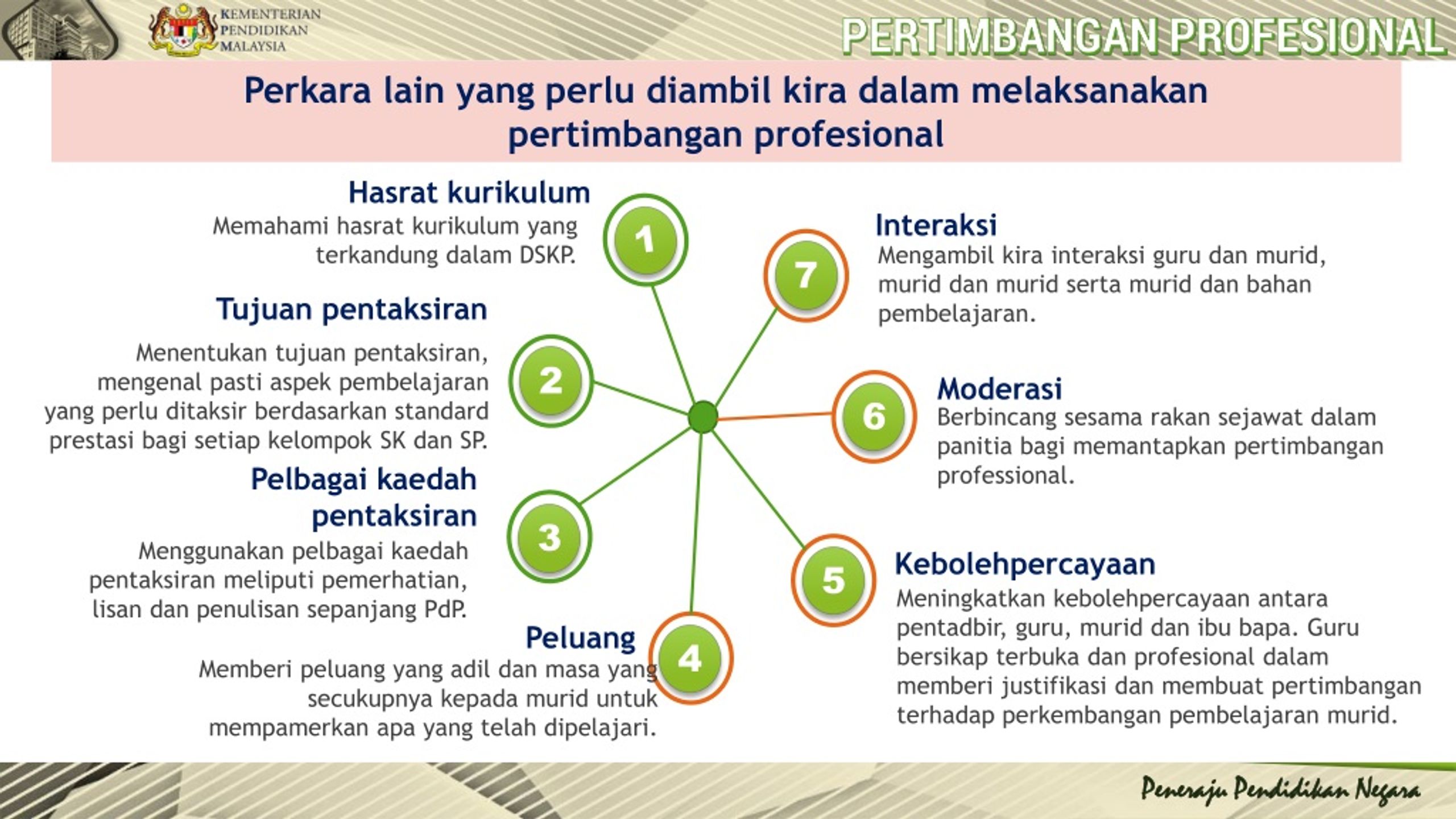 KEMENTERIAN PENDIDIKAN MALAYSIA

PERTIMBANGAN PROFESIONAL

Perkara lain yang perlu diambil kira dalam melaksanakan pertimbangan profesional

Hasrat kurikulum
Memahami hasrat kurikulum yang terkandung dalam DSKP.

1

Tujuan pentaksiran
Menentukan tujuan pentaksiran, mengenal pasti aspek pembelajaran yang perlu ditaksir berdasarkan standard prestasi bagi setiap kelompok SK dan SP.

2

Pelbagai kaedah pentaksiran
Menggunakan pelbagai kaedah pentaksiran meliputi pemerhatian, lisan dan penulisan sepanjang PdP.

3

Peluang
Memberi peluang yang adil dan masa yang secukupnya kepada murid untuk mempamerkan apa yang telah dipelajari.

4

5

Kebolehpercayaan
Meningkatkan kebolehpercayaan antara pentadbir, guru, murid dan ibu bapa. Guru bersikap terbuka dan profesional dalam memberi justifikasi dan membuat pertimbangan terhadap perkembangan pembelajaran murid.

6

Moderasi
Berbincang sesama rakan sejawat dalam panitia bagi memantapkan pertimbangan professional.

7

Interaksi
Mengambil kira interaksi guru dan murid, murid dan murid serta murid dan bahan pembelajaran.

Peneraju Pendidikan Negara